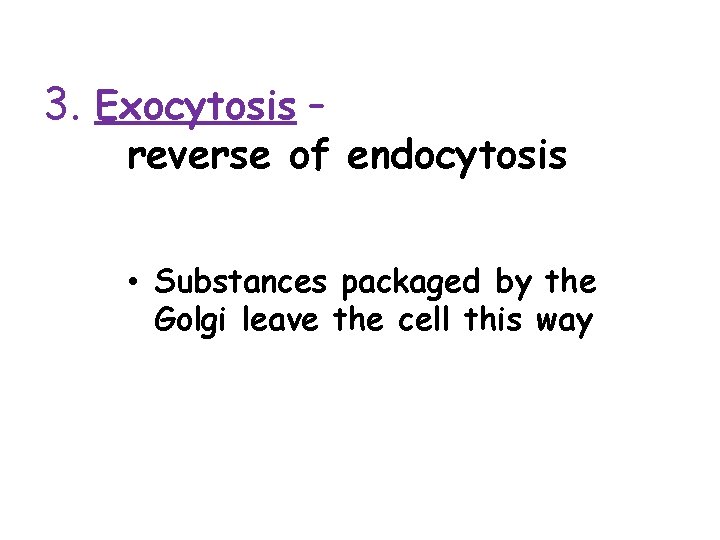 3. Exocytosis –
reverse of endocytosis

• Substances packaged by the Golgi leave the cell this way